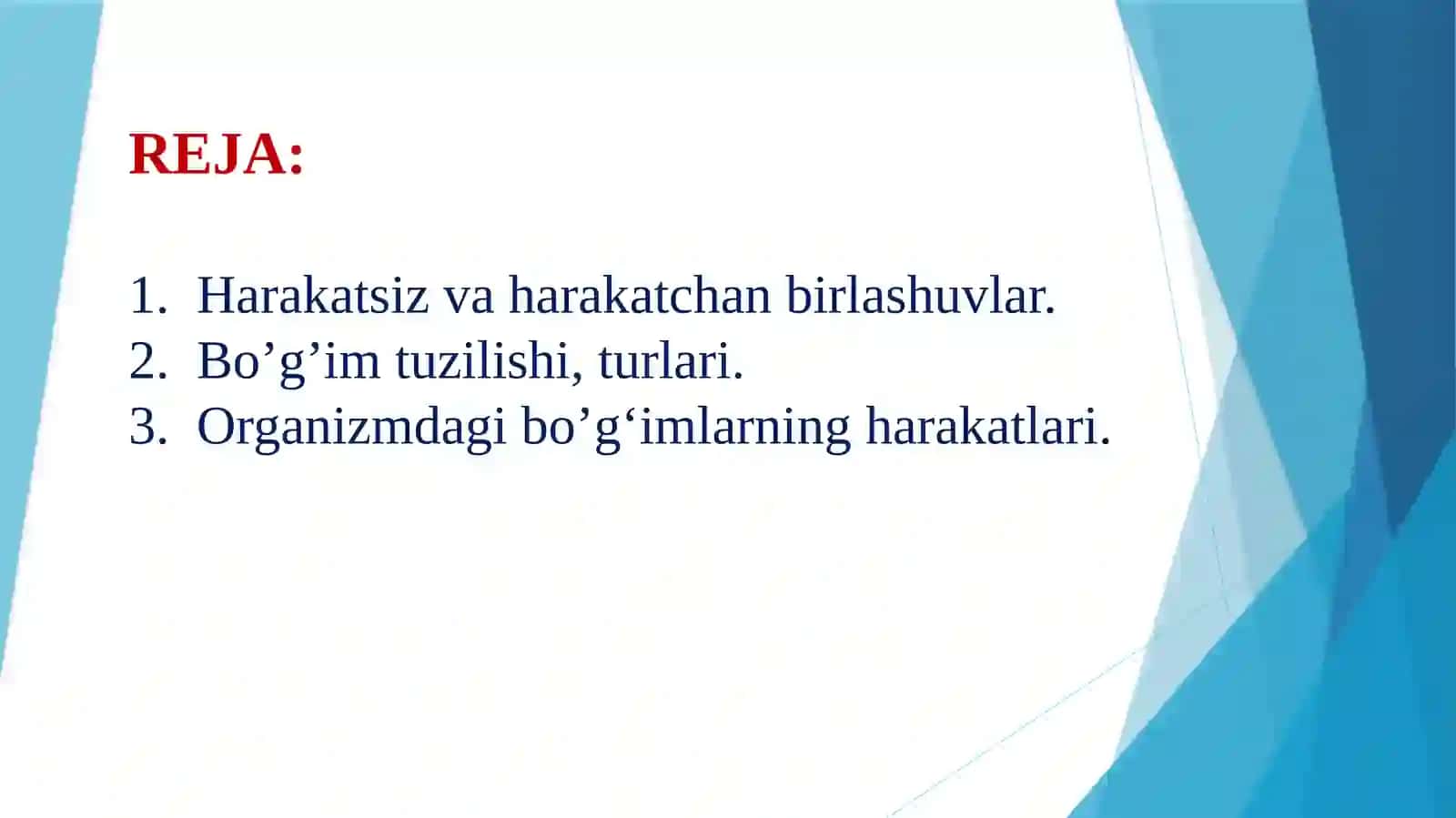 REJA:

1. Harakatsiz va harakatchan birlashuvlar.
2. Bo’g’im tuzilishi, turlari.
3. Organizmdagi bo’g‘imlarning harakatlari.